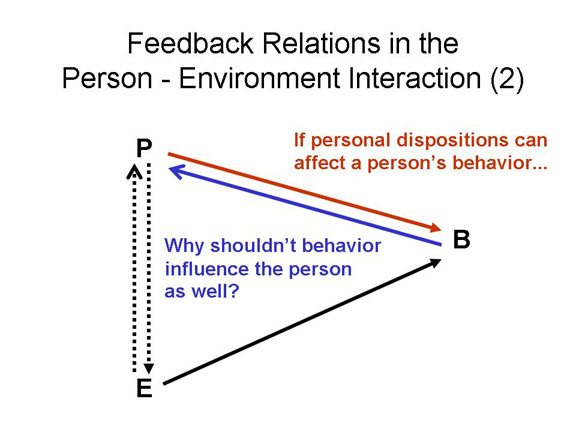 Feedback Relations in the Person - Environment Interaction (2)

P

If personal dispositions can affect a person's behavior...

B

Why shouldn't behavior influence the person as well?

E